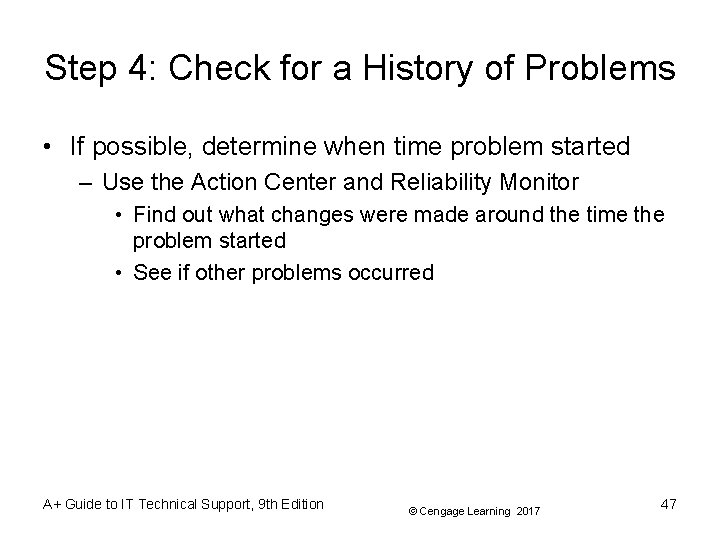 Step 4: Check for a History of Problems

• If possible, determine when time problem started
– Use the Action Center and Reliability Monitor
• Find out what changes were made around the time the problem started
• See if other problems occurred

A+ Guide to IT Technical Support, 9th Edition

© Cengage Learning 2017

47